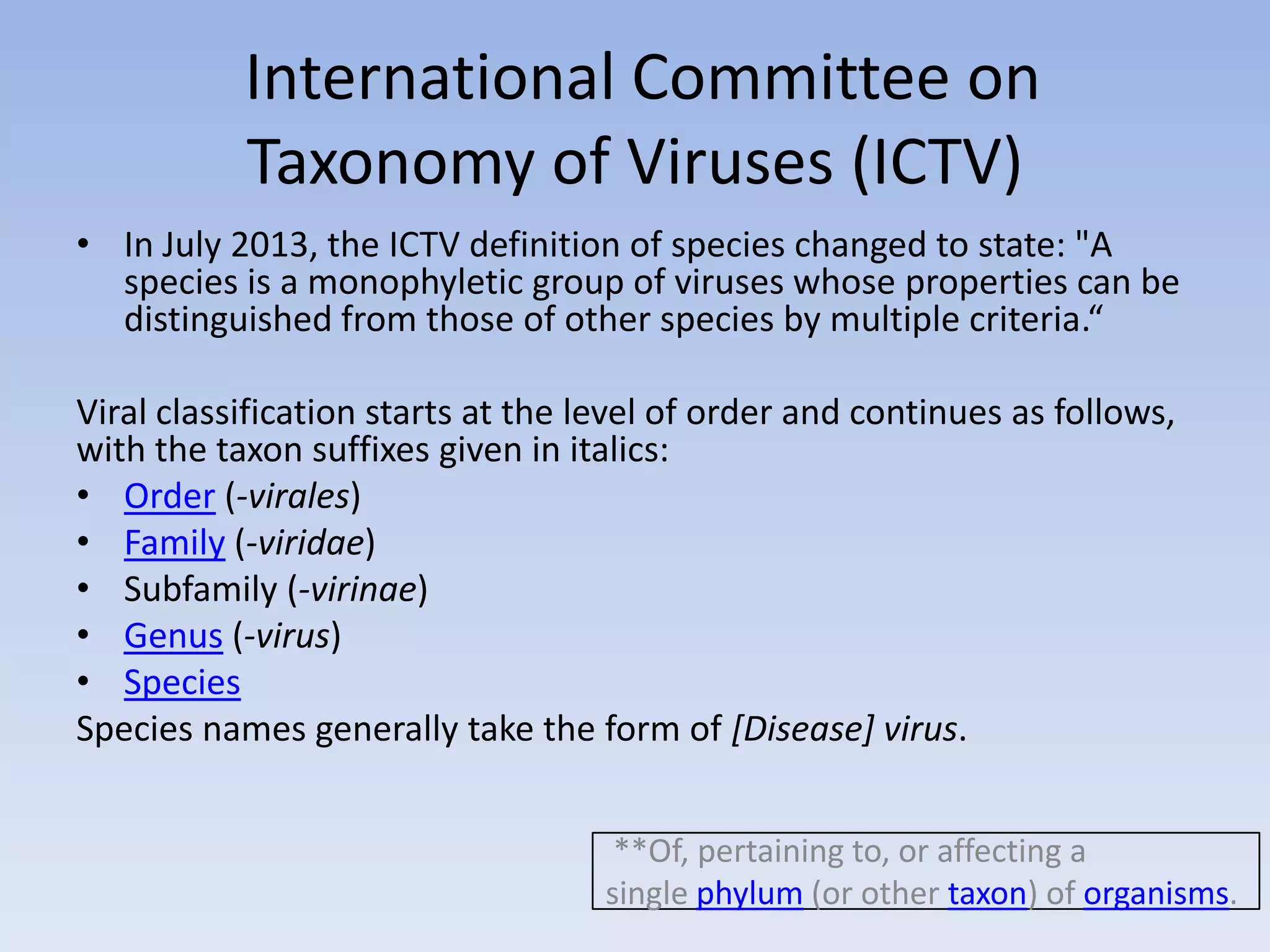 International Committee on Taxonomy of Viruses (ICTV)

• In July 2013, the ICTV definition of species changed to state: "A species is a monophyletic group of viruses whose properties can be distinguished from those of other species by multiple criteria.“

Viral classification starts at the level of order and continues as follows, with the taxon suffixes given in italics:
• Order (-virales)
• Family (-viridae)
• Subfamily (-virinae)
• Genus (-virus)
• Species
Species names generally take the form of [Disease] virus.

**Of, pertaining to, or affecting a single phylum (or other taxon) of organisms.